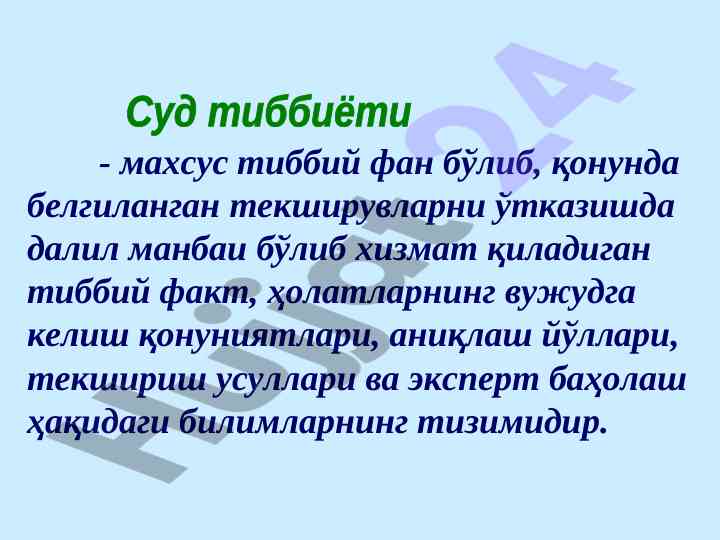 Суд тиббиёти

- махсус тиббий фан бўлиб, қонунда белгиланган текширувларни ўтказишда далил манбаи бўлиб хизмат қиладиган тиббий факт, ҳолатларнинг вужудга келиш қонуниятлари, аниқлаш йўллари, текшириш усуллари ва эксперт баҳолаш ҳақидаги билимларнинг тизимидир.

Hujjat24